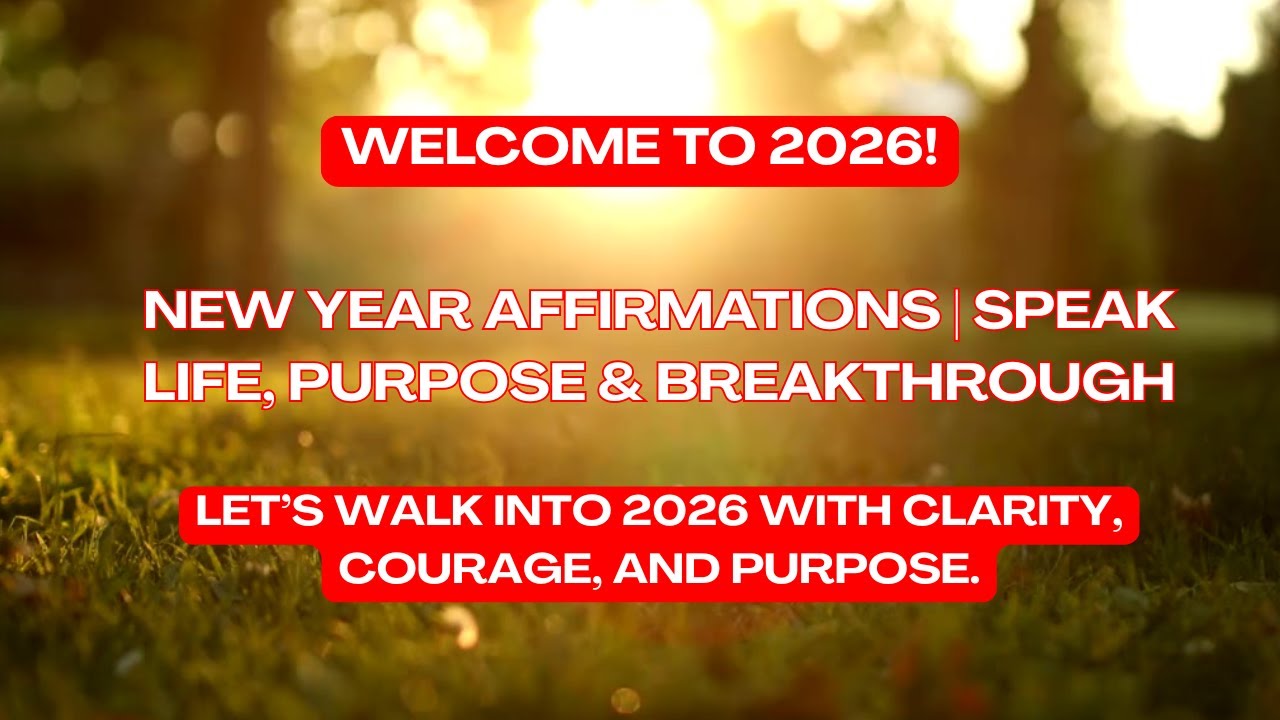 WELCOME TO 2026!

NEW YEAR AFFIRMATIONS | SPEAK LIFE, PURPOSE & BREAKTHROUGH

LET'S WALK INTO 2026 WITH CLARITY, COURAGE, AND PURPOSE.